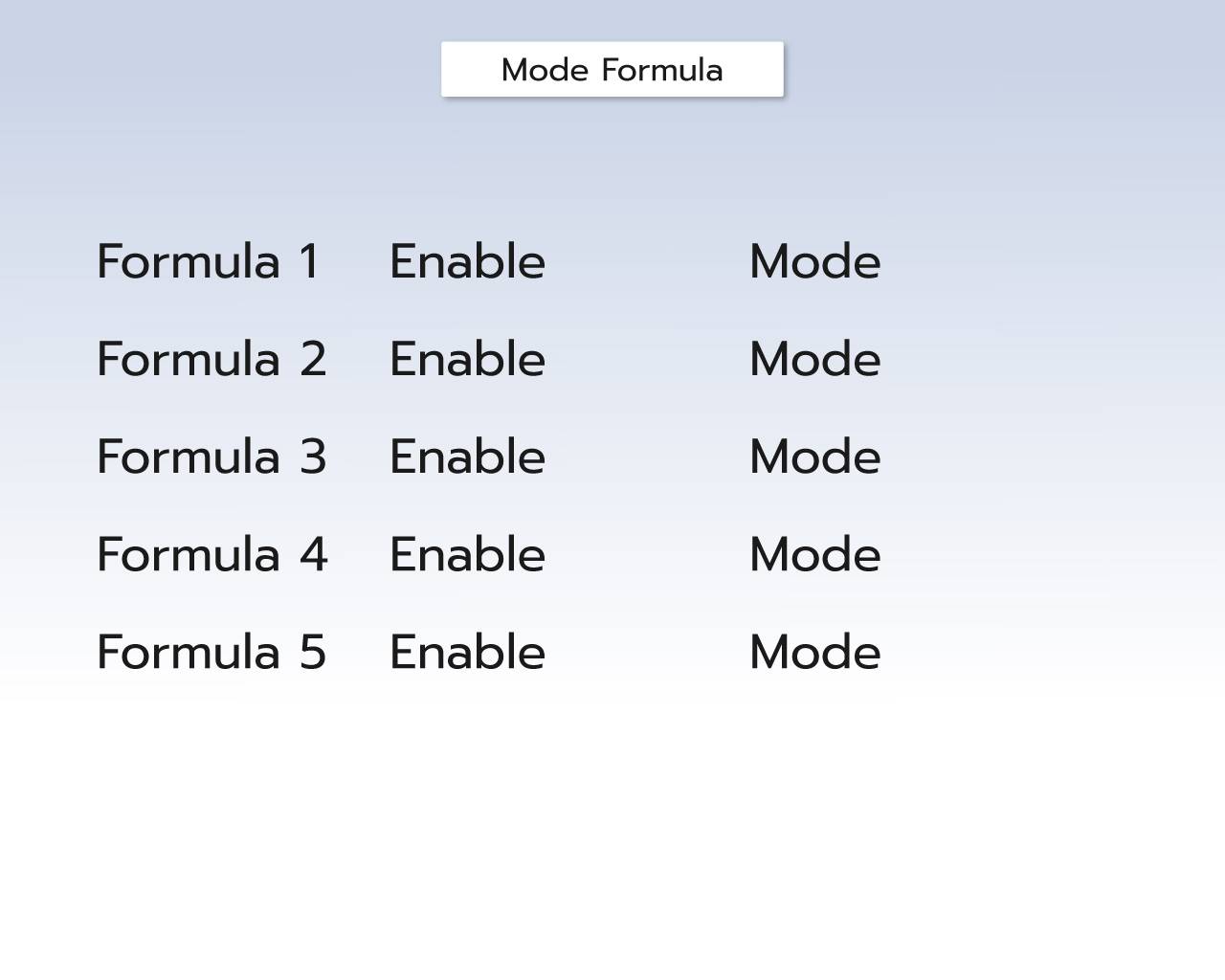 Mode Formula

Formula 1 Enable Mode

Formula 2 Enable Mode

Formula 3 Enable Mode

Formula 4 Enable Mode

Formula 5 Enable Mode